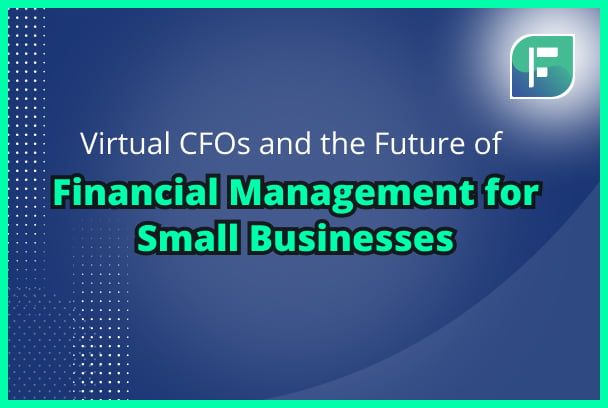 F

Virtual CFOs and the Future of

Financial Management for Small Businesses